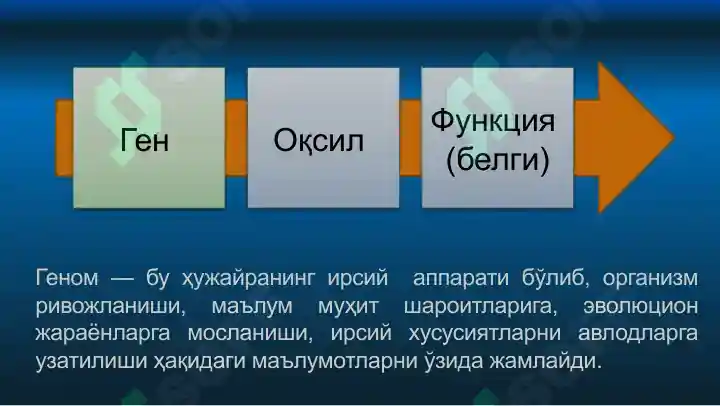 Ген

Оқсил

Функция (белги)

Геном — бу ҳужайранинг ирсий аппарати бўлиб, организм ривожланиши, маълум муҳит шароитларига, эволюцион жараёнларга мосланиши, ирсий хусусиятларни авлодларга узатилиши ҳақидаги маълумотларни ўзида жамлайди.